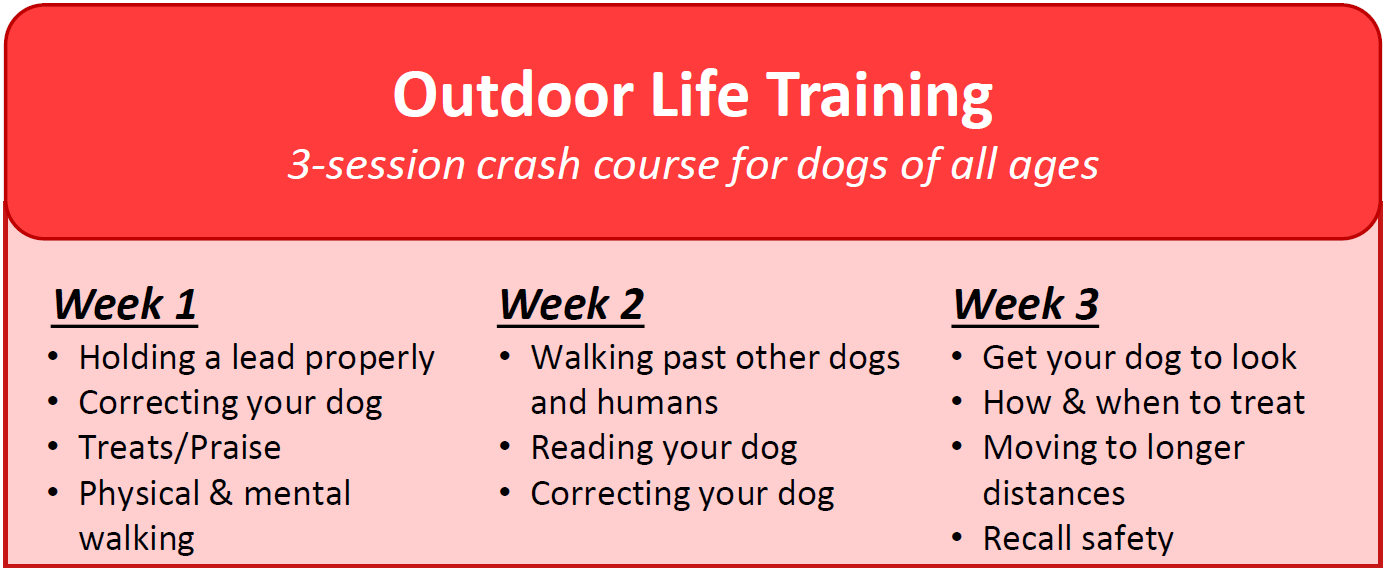 Outdoor Life Training
3-session crash course for dogs of all ages

Week 1
• Holding a lead properly
• Correcting your dog
• Treats/Praise
• Physical & mental walking

Week 2
• Walking past other dogs and humans
• Reading your dog
• Correcting your dog

Week 3
• Get your dog to look
• How & when to treat
• Moving to longer distances
• Recall safety